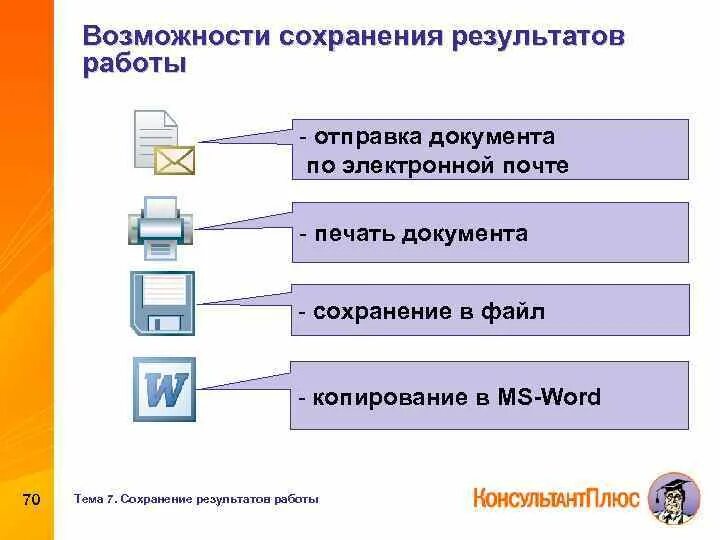 Возможности сохранения результатов работы

- отправка документа по электронной почте

- печать документа

- сохранение в файл

W

- копирование в MS-Word

70

Тема 7. Сохранение результатов работы

КонсультантПлюс